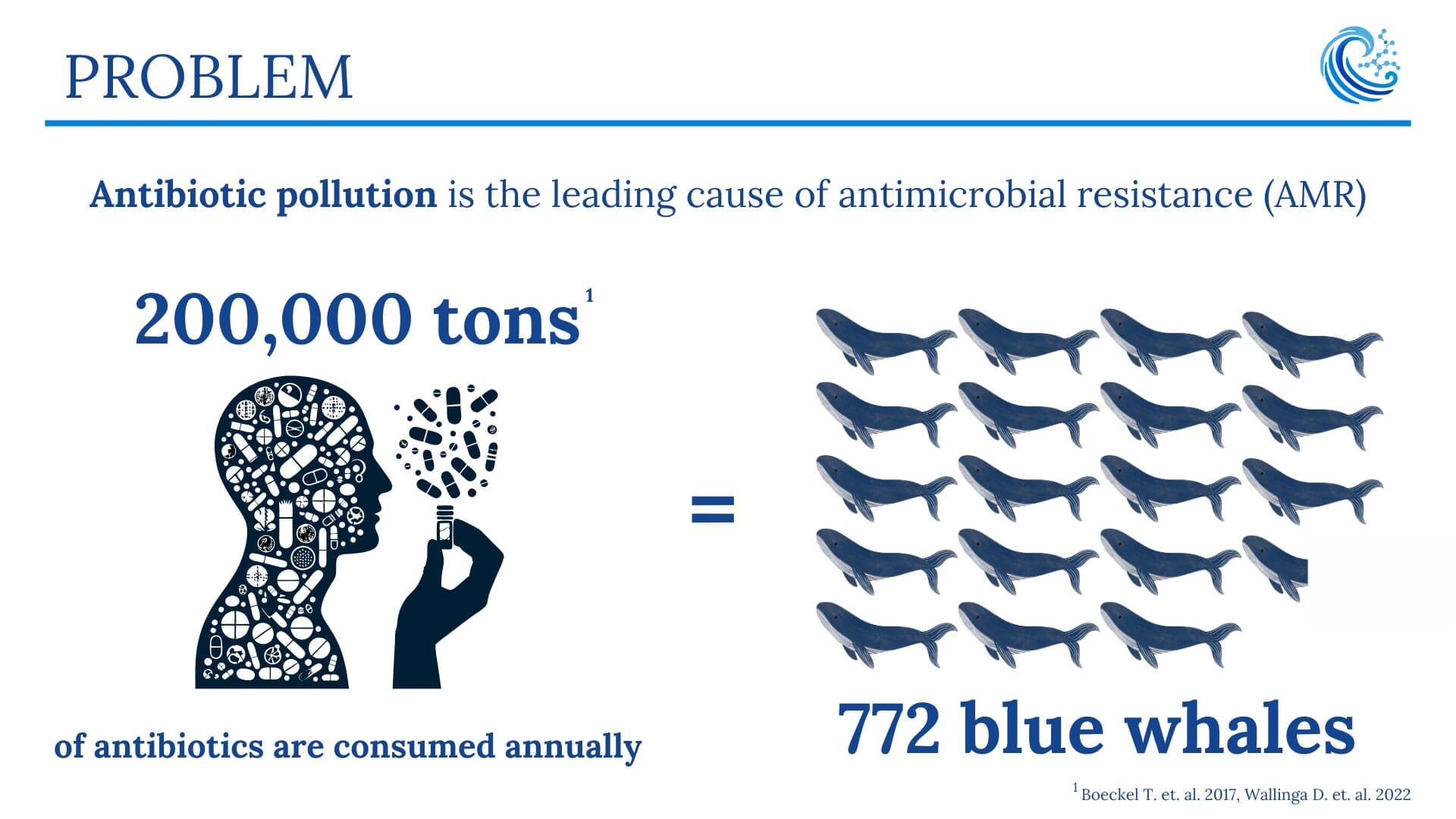 PROBLEM

**Antibiotic pollution** is the leading cause of antimicrobial resistance (AMR)

200,000 tons$^1$

of antibiotics are consumed annually

=

772 blue whales

$^1$ Boeckel T. et. al. 2017, Wallinga D. et. al. 2022